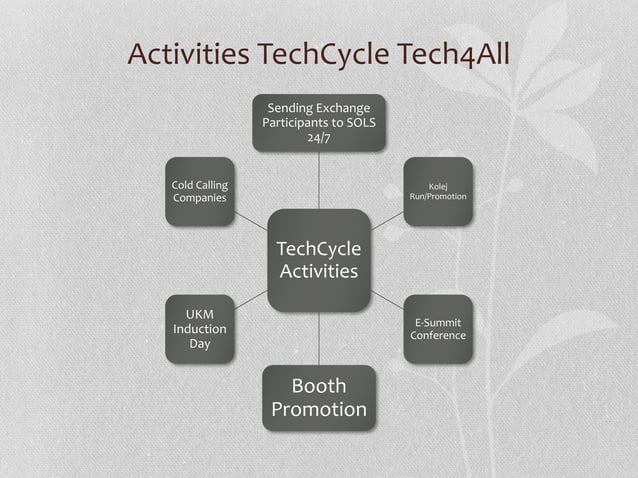 Activities TechCycle Tech4All

Sending Exchange Participants to SOLS 24/7

Cold Calling Companies

Kolej Run/Promotion

TechCycle Activities

UKM Induction Day

E-Summit Conference

Booth Promotion